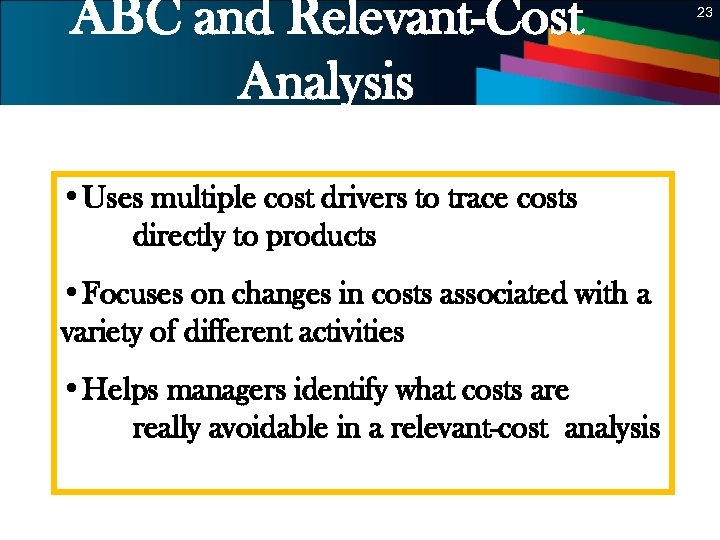 ABC and Relevant-Cost Analysis

23

• Uses multiple cost drivers to trace costs directly to products

• Focuses on changes in costs associated with a variety of different activities

• Helps managers identify what costs are really avoidable in a relevant-cost analysis